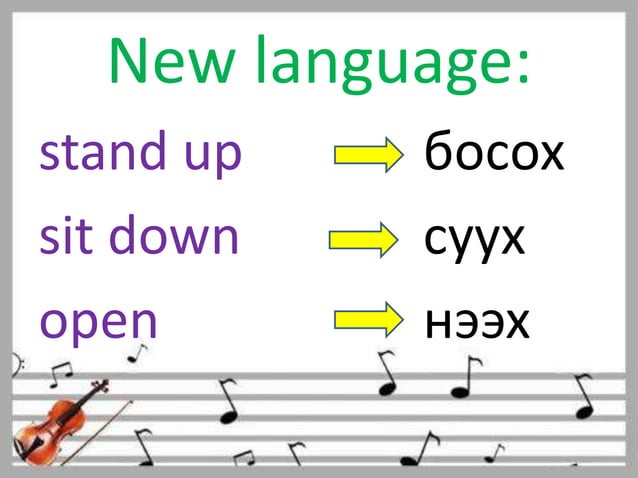 New language:

stand up → босох

sit down → суух

open → нээх